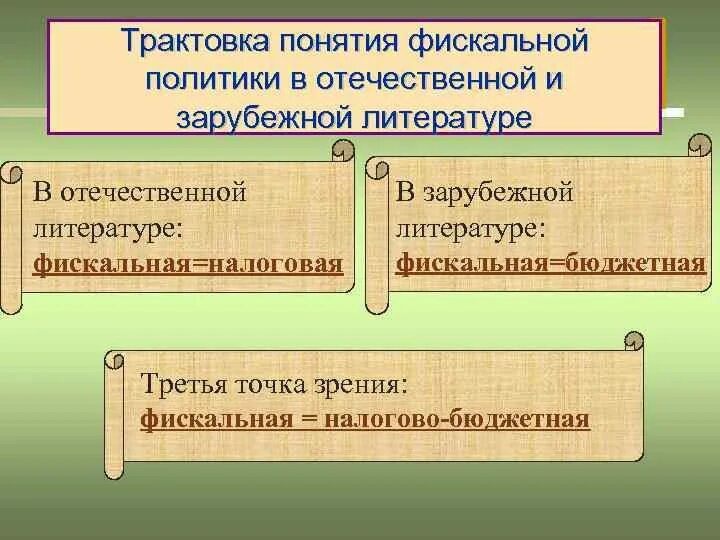 Трактовка понятия фискальной политики в отечественной и зарубежной литературе

В отечественной литературе:
фискальная=налоговая

В зарубежной литературе:
фискальная=бюджетная

Третья точка зрения:
фискальная = налогово-бюджетная